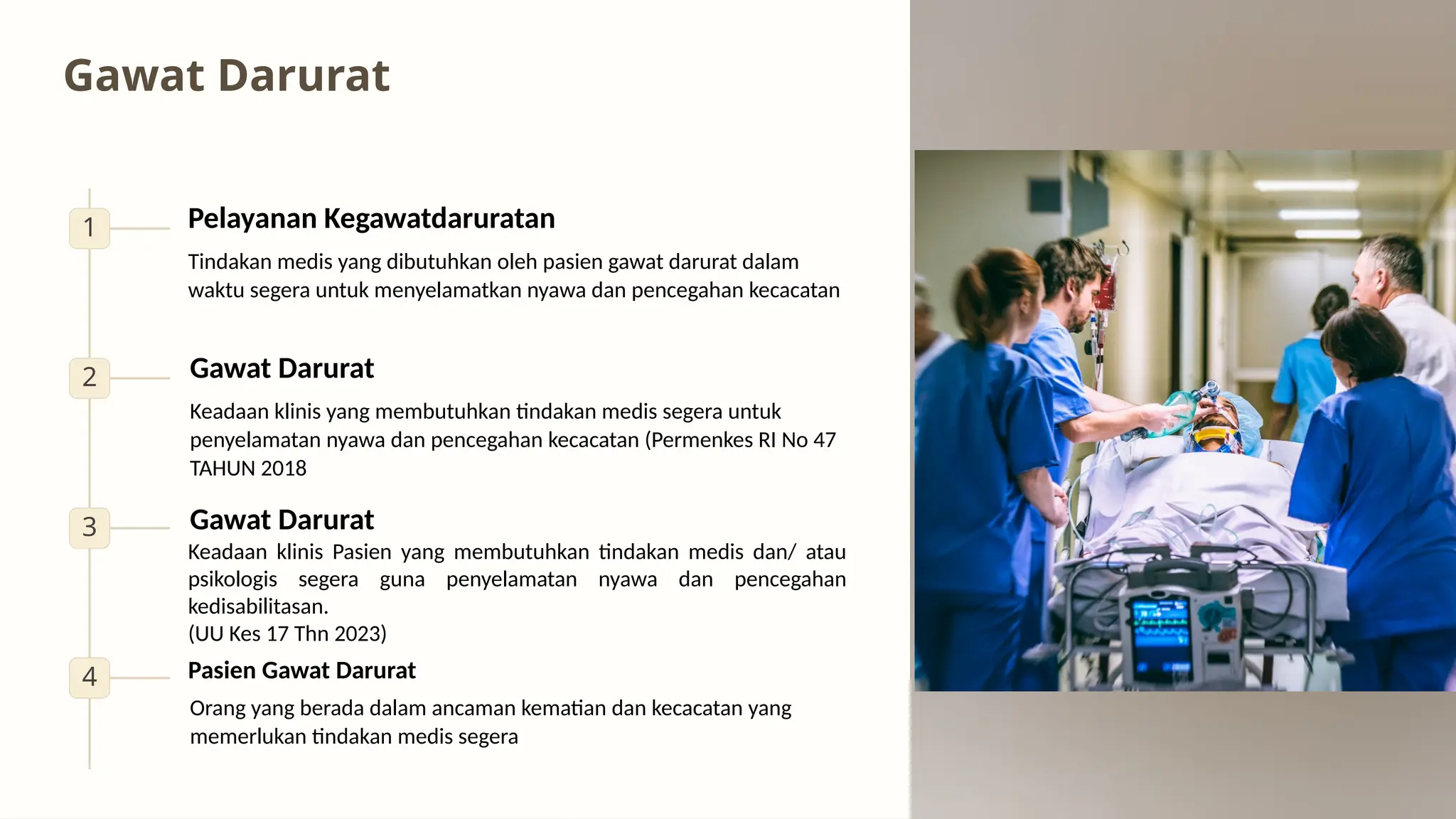 Gawat Darurat

1

Pelayanan Kegawatdaruratan

Tindakan medis yang dibutuhkan oleh pasien gawat darurat dalam waktu segera untuk menyelamatkan nyawa dan pencegahan kecacatan

2

Gawat Darurat

Keadaan klinis yang membutuhkan tindakan medis segera untuk penyelamatan nyawa dan pencegahan kecacatan (Permenkes RI No 47 TAHUN 2018

3

Gawat Darurat

Keadaan klinis Pasien yang membutuhkan tindakan medis dan/ atau psikologis segera guna penyelamatan nyawa dan pencegahan kedisabilitasan.
(UU Kes 17 Thn 2023)

4

Pasien Gawat Darurat

Orang yang berada dalam ancaman kematian dan kecacatan yang memerlukan tindakan medis segera